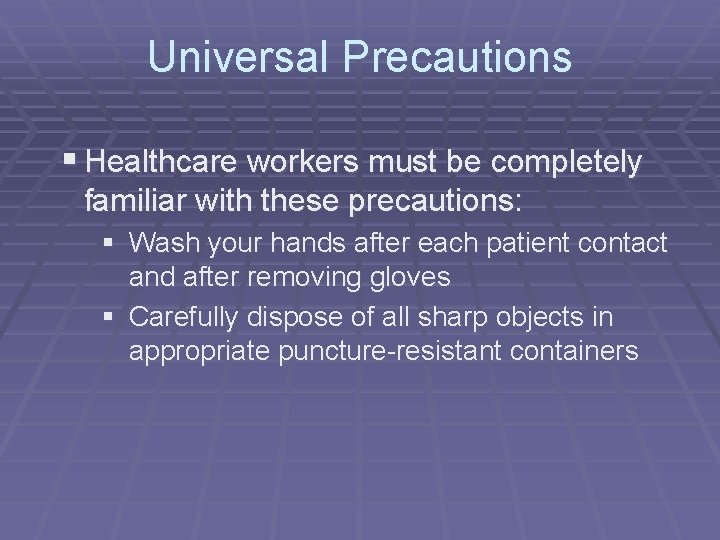 Universal Precautions

▪ Healthcare workers must be completely familiar with these precautions:

▪ Wash your hands after each patient contact and after removing gloves

▪ Carefully dispose of all sharp objects in appropriate puncture-resistant containers